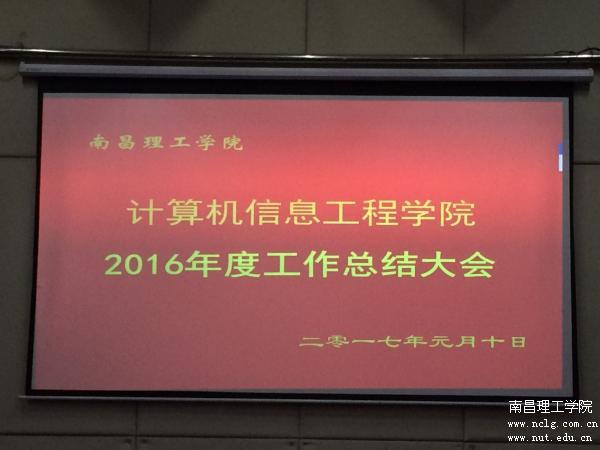 南昌理工学院

计算机信息工程学院
2016年度工作总结大会

二零一七年元月十日

南昌理工学院
www.nclg.com.cn
www.nut.edu.cn